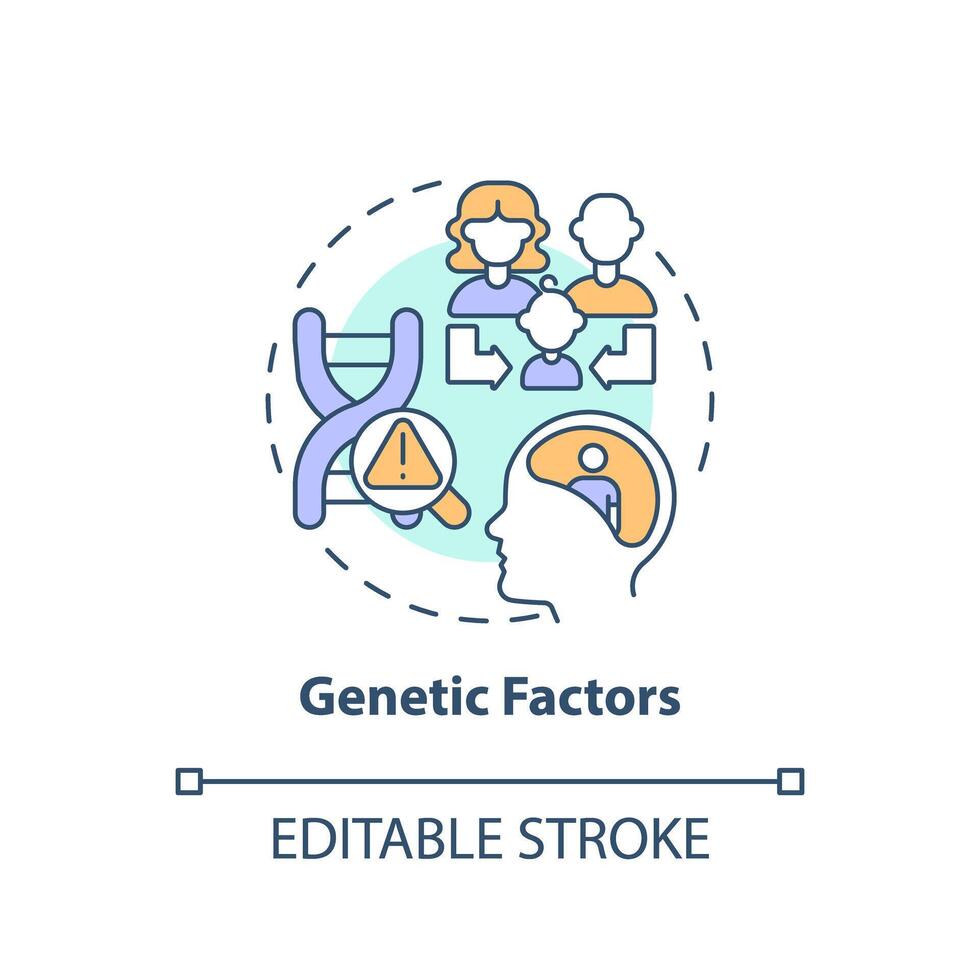 Genetic Factors

EDITABLE STROKE